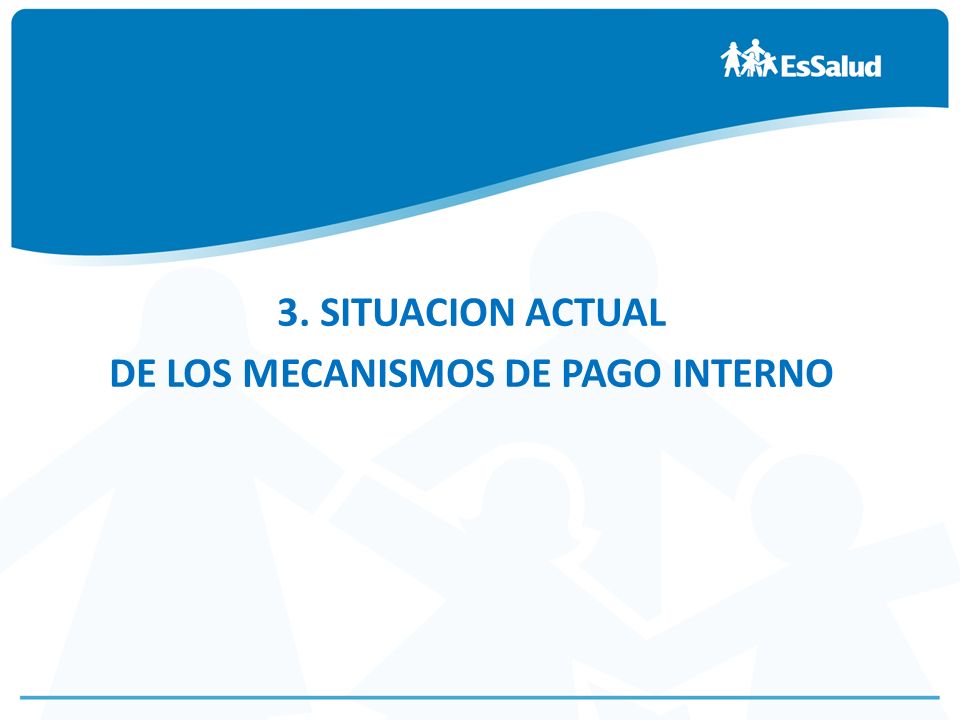 EsSalud

3. SITUACION ACTUAL
DE LOS MECANISMOS DE PAGO INTERNO